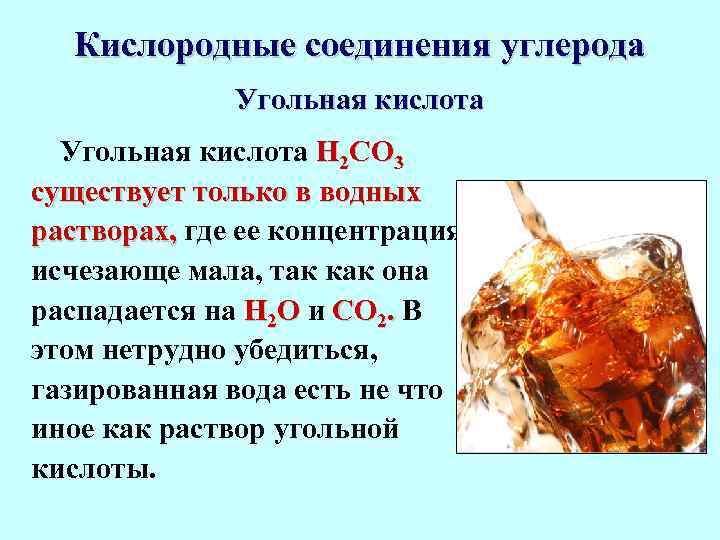 Кислородные соединения углерода

Угольная кислота

Угольная кислота $H_2CO_3$ существует только в водных растворах, где ее концентрация исчезающе мала, так как она распадается на $H_2O$ и $CO_2$. В этом нетрудно убедиться, газированная вода есть не что иное как раствор угольной кислоты.